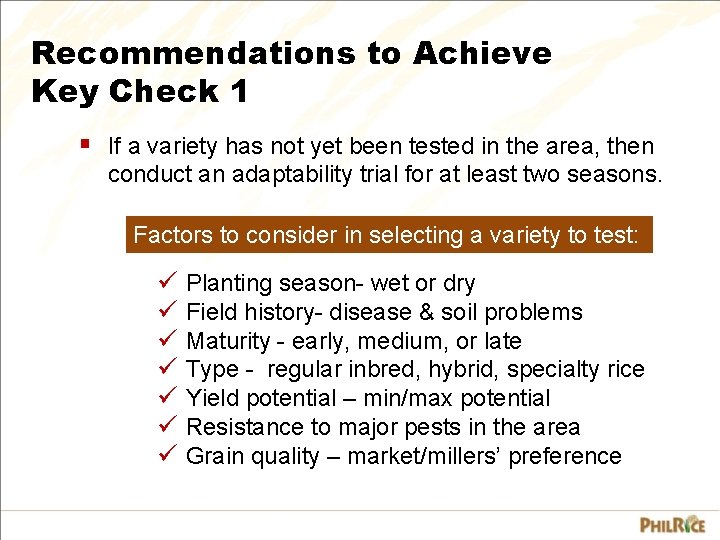 Recommendations to Achieve Key Check 1

▪ If a variety has not yet been tested in the area, then conduct an adaptability trial for at least two seasons.

Factors to consider in selecting a variety to test:

✓ Planting season- wet or dry
✓ Field history- disease & soil problems
✓ Maturity - early, medium, or late
✓ Type - regular inbred, hybrid, specialty rice
✓ Yield potential – min/max potential
✓ Resistance to major pests in the area
✓ Grain quality – market/millers' preference

PHILRICE